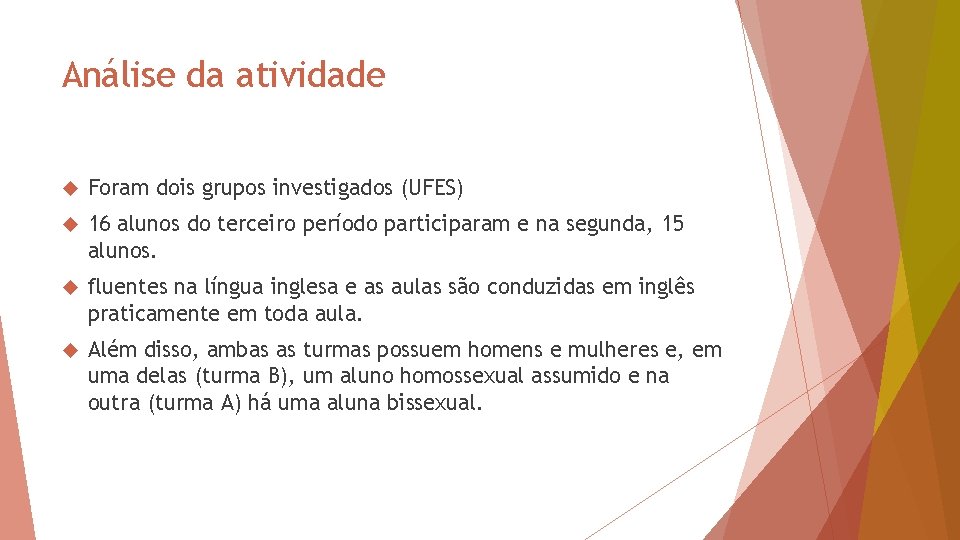 Análise da atividade

Foram dois grupos investigados (UFES)

16 alunos do terceiro período participaram e na segunda, 15 alunos.

fluentes na língua inglesa e as aulas são conduzidas em inglês praticamente em toda aula.

Além disso, ambas as turmas possuem homens e mulheres e, em uma delas (turma B), um aluno homossexual assumido e na outra (turma A) há uma aluna bissexual.